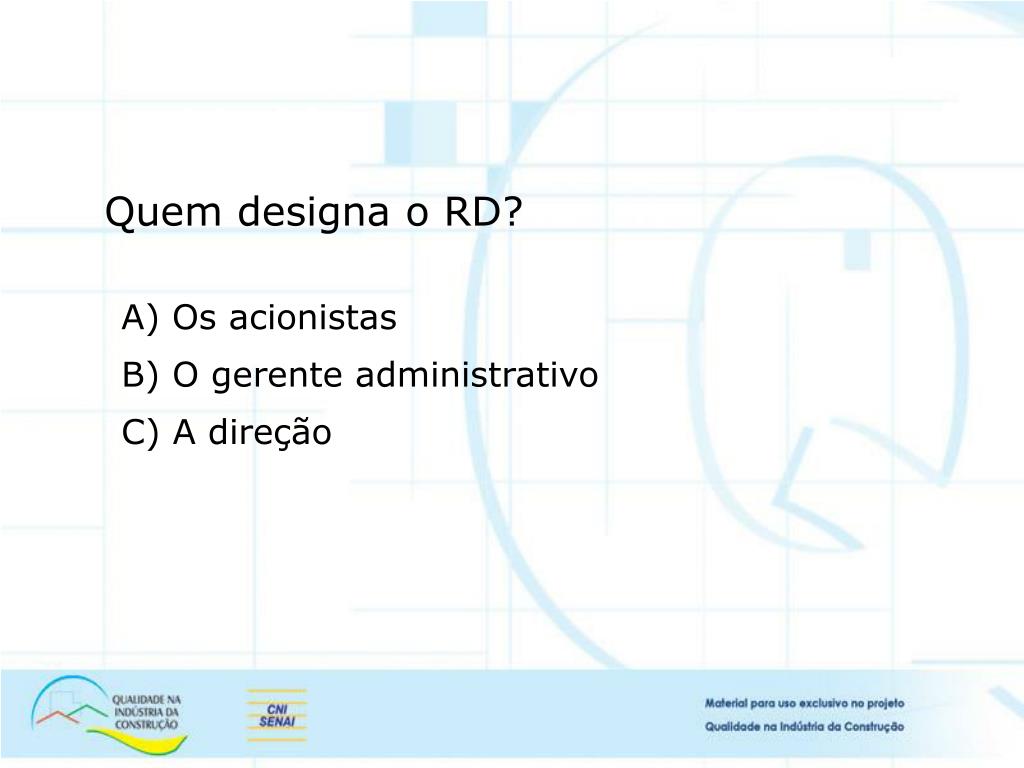 Quem designa o RD?

A) Os acionistas
B) O gerente administrativo
C) A direção

QUALIDADE NA INDÚSTRIA DA CONSTRUÇÃO

CNI SENAI

Material para uso exclusivo no projeto Qualidade na Indústria da Construção